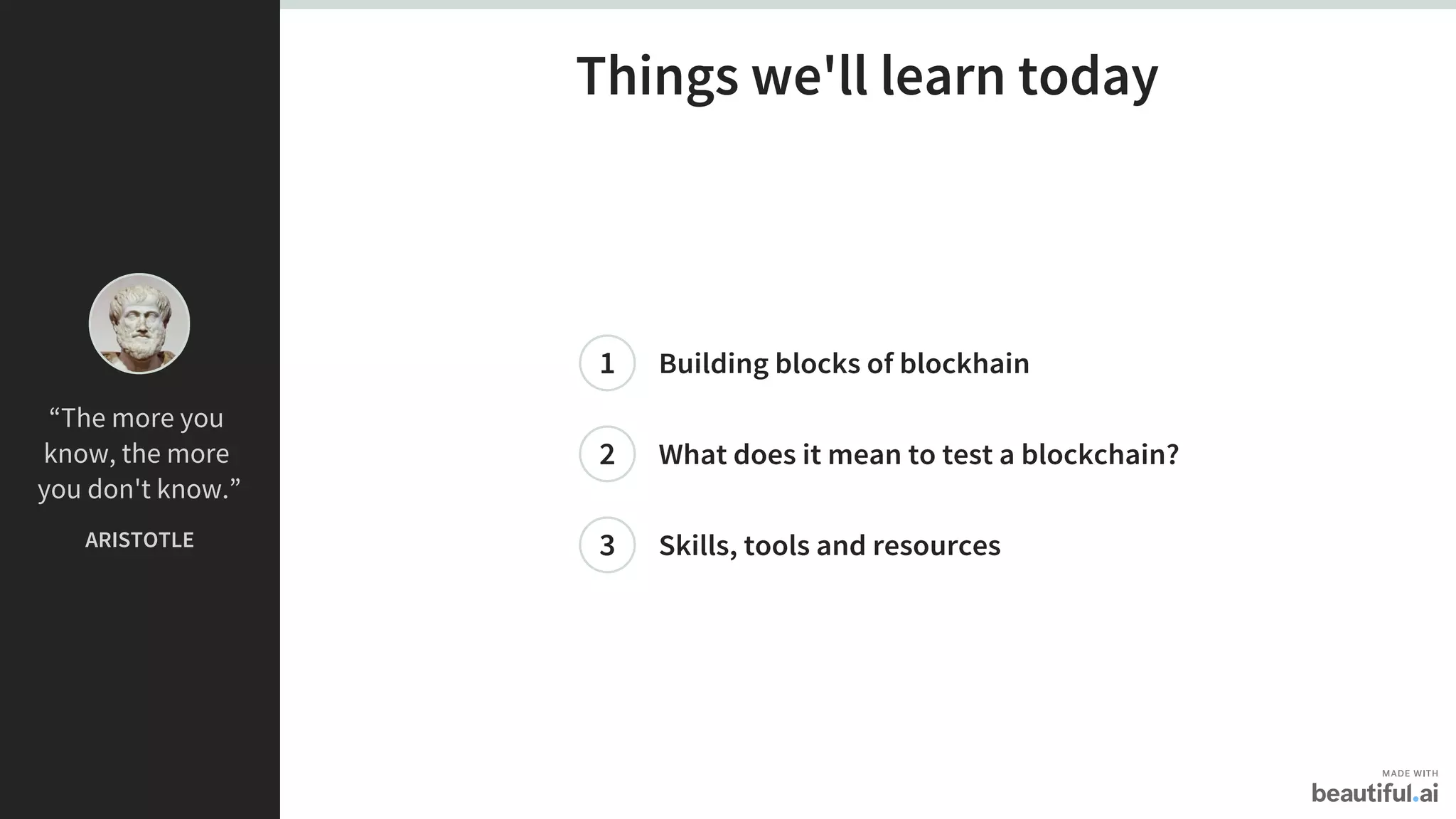 “The more you know, the more you don't know.”

ARISTOTLE

Things we'll learn today

1 Building blocks of blockhain

2 What does it mean to test a blockchain?

3 Skills, tools and resources

MADE WITH
beautiful.ai